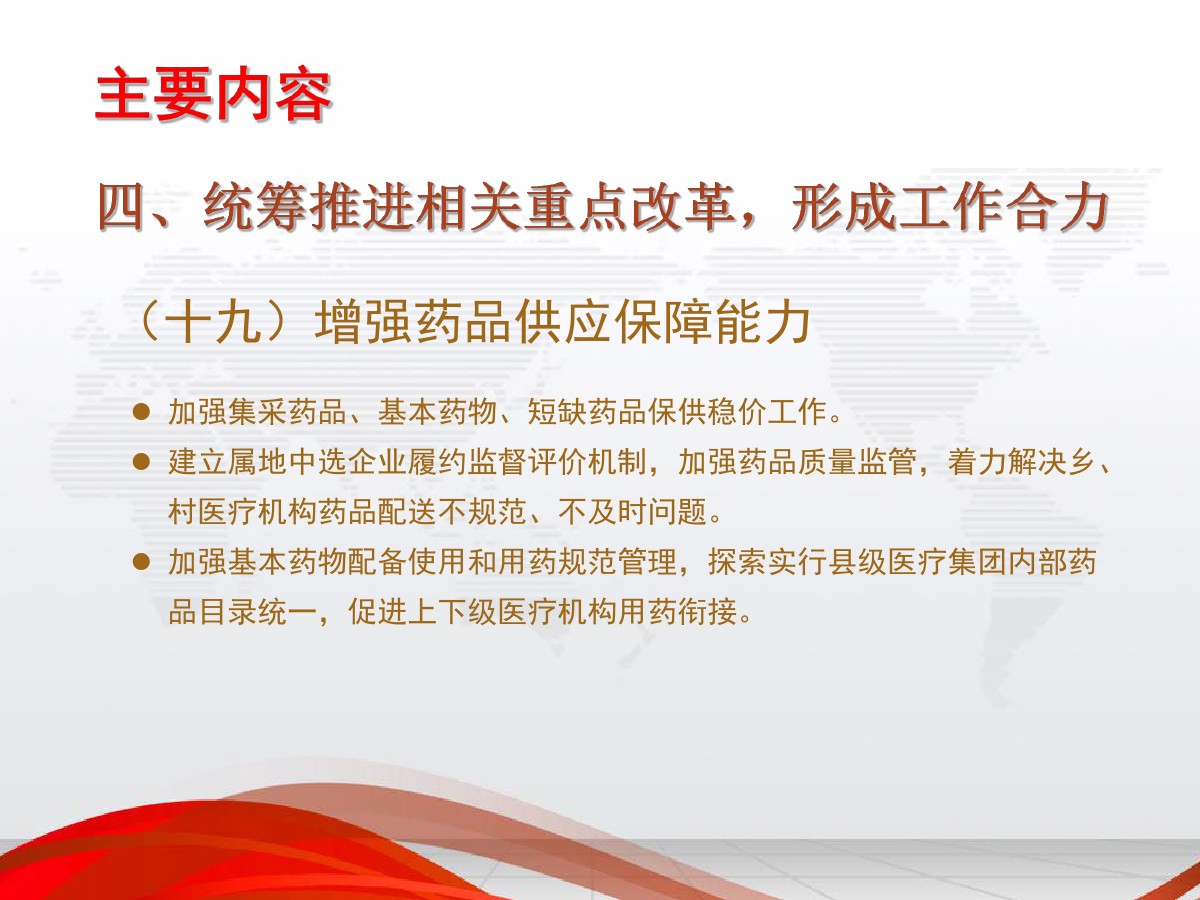 主要内容

四、统筹推进相关重点改革，形成工作合力

（十九）增强药品供应保障能力

● 加强集采药品、基本药物、短缺药品保供稳价工作。

● 建立属地中选企业履约监督评价机制，加强药品质量监管，着力解决乡、村医疗机构药品配送不规范、不及时问题。

● 加强基本药物配备使用和用药规范管理，探索实行县级医疗集团内部药品目录统一，促进上下级医疗机构用药衔接。